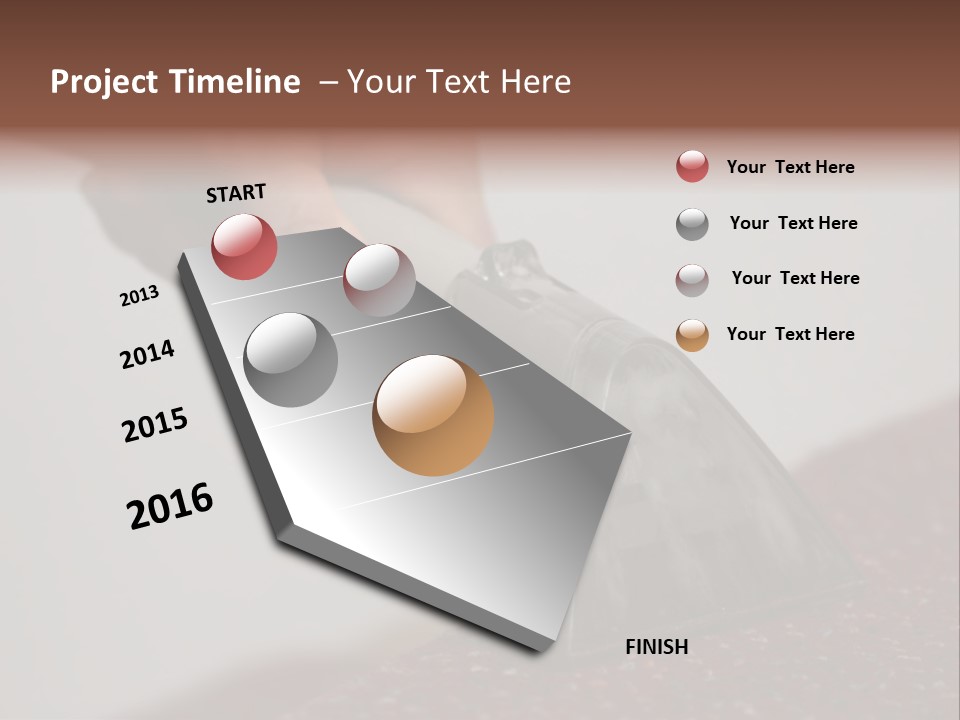 Project Timeline – Your Text Here

START

2013

2014

2015

2016

FINISH

Your Text Here

Your Text Here

Your Text Here

Your Text Here